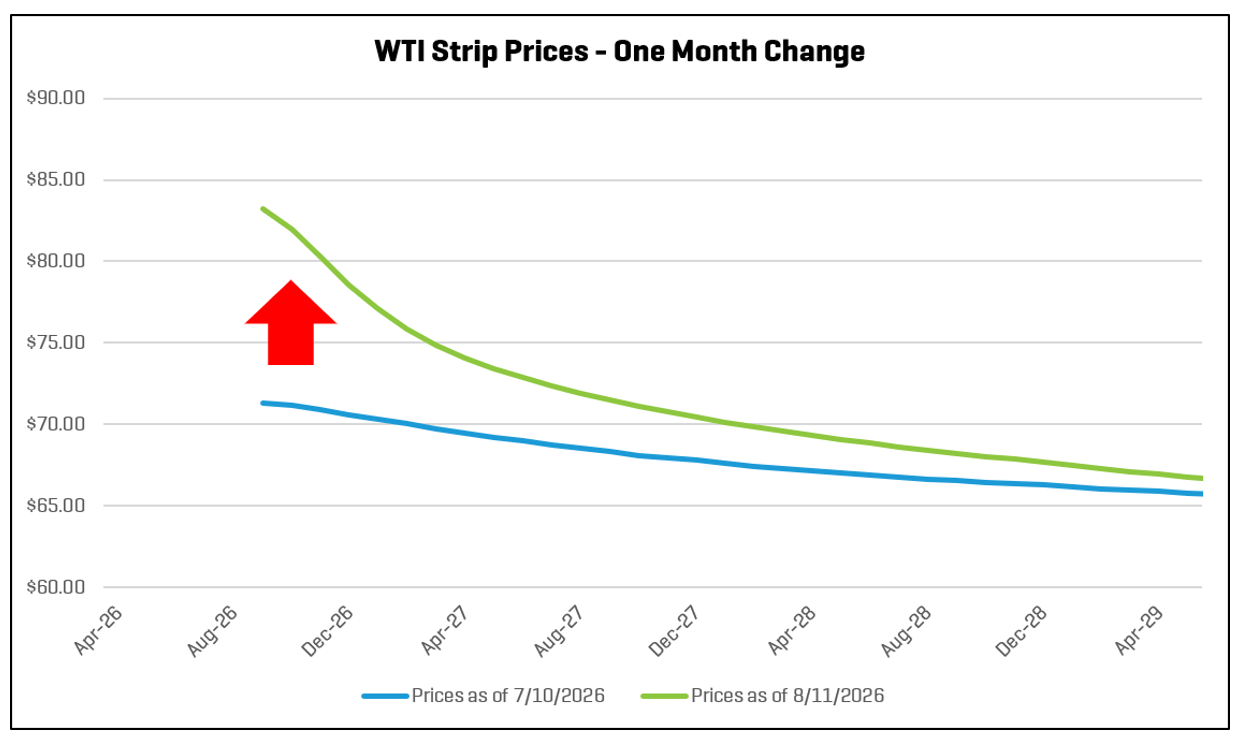 WTI Strip Prices - One Month Change

$90.00
$85.00
$80.00
$75.00
$70.00
$65.00
$60.00

Apr-26
Aug-26
Dec-26
Apr-27
Aug-27
Dec-27
Apr-28
Aug-28
Dec-28
Apr-29

Prices as of 7/10/2026
Prices as of 8/11/2026